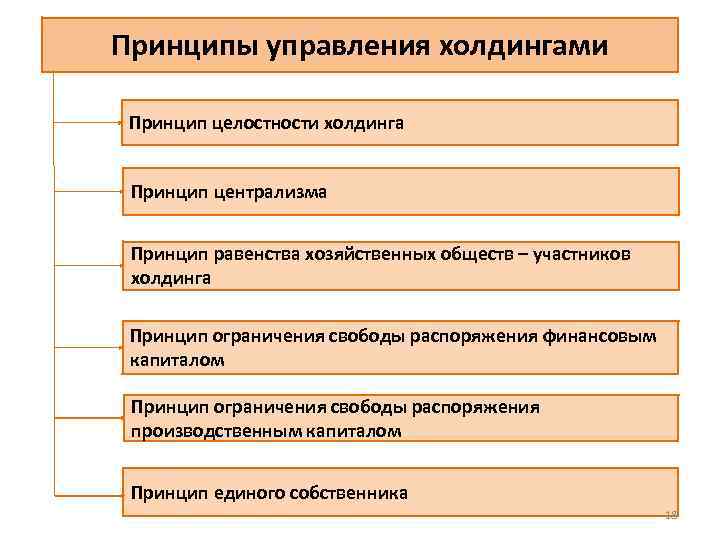 Принципы управления холдингами

Принцип целостности холдинга

Принцип централизма

Принцип равенства хозяйственных обществ – участников холдинга

Принцип ограничения свободы распоряжения финансовым капиталом

Принцип ограничения свободы распоряжения производственным капиталом

Принцип единого собственника

12